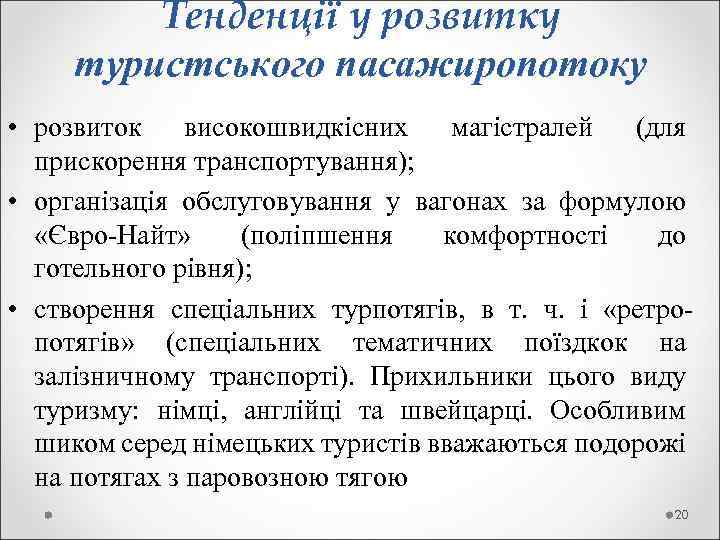 Тенденції у розвитку туристського пасажиропотоку

• розвиток високошвидкісних магістралей (для прискорення транспортування);
• організація обслуговування у вагонах за формулою «Євро-Найт» (поліпшення комфортності до готельного рівня);
• створення спеціальних турпотягів, в т. ч. і «ретро-потягів» (спеціальних тематичних поїздкок на залізничному транспорті). Прихильники цього виду туризму: німці, англійці та швейцарці. Особливим шиком серед німецьких туристів вважаються подорожі на потягах з паровозною тягою

20